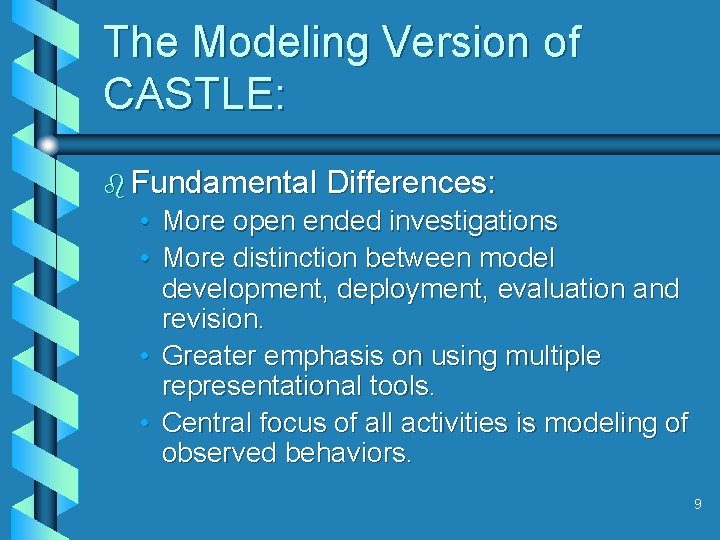 The Modeling Version of CASTLE:

Fundamental Differences:

• More open ended investigations
• More distinction between model development, deployment, evaluation and revision.
• Greater emphasis on using multiple representational tools.
• Central focus of all activities is modeling of observed behaviors.

9